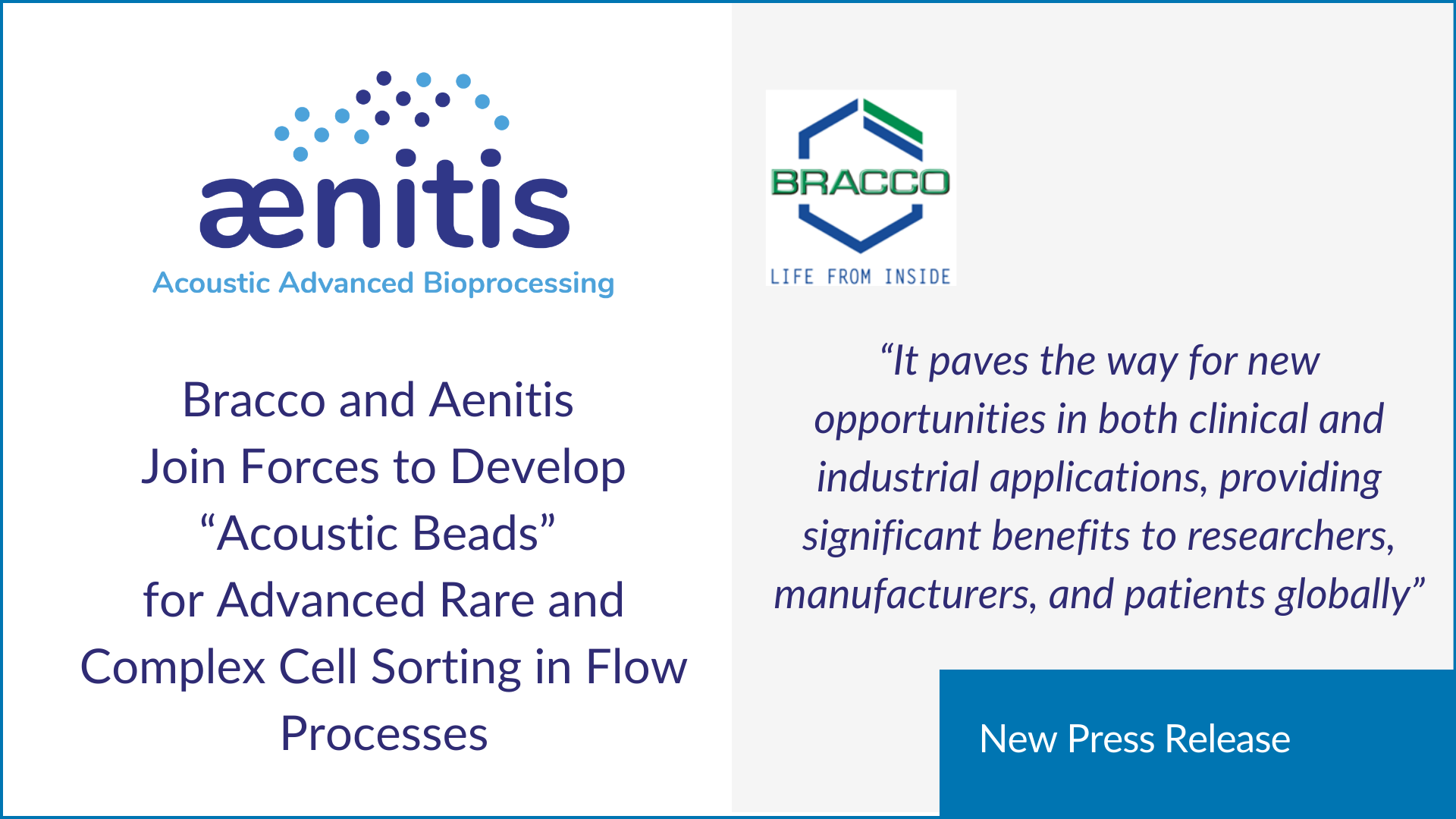 ænitis
Acoustic Advanced Bioprocessing

Bracco and Aenitis Join Forces to Develop “Acoustic Beads” for Advanced Rare and Complex Cell Sorting in Flow Processes

BRACCO
LIFE FROM INSIDE

“It paves the way for new opportunities in both clinical and industrial applications, providing significant benefits to researchers, manufacturers, and patients globally”

New Press Release